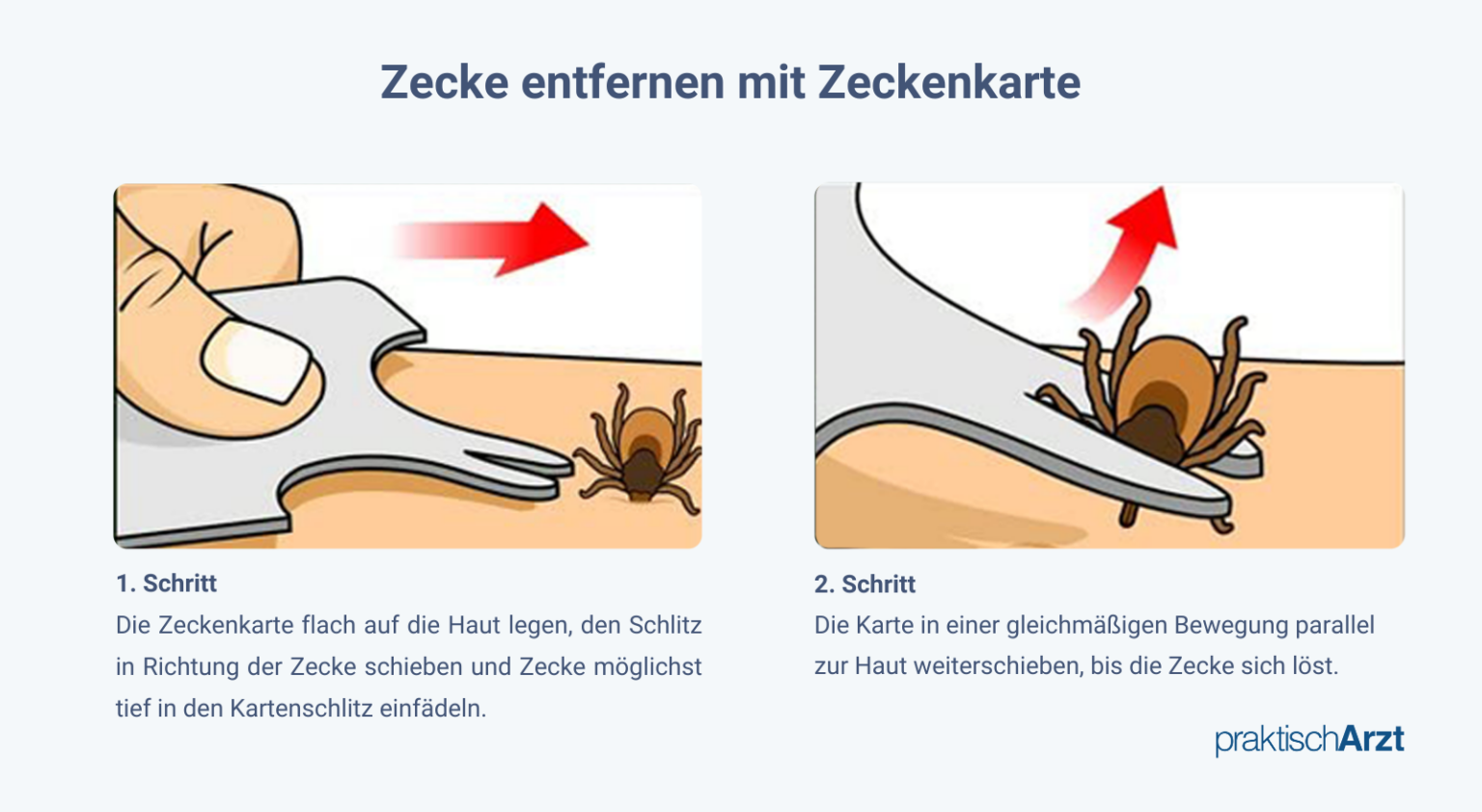 Zecke entfernen mit Zeckenkarte

1. Schritt
Die Zeckenkarte flach auf die Haut legen, den Schlitz in Richtung der Zecke schieben und Zecke möglichst tief in den Kartenschlitz einfädeln.

2. Schritt
Die Karte in einer gleichmäßigen Bewegung parallel zur Haut weiterschieben, bis die Zecke sich löst.

praktischArzt